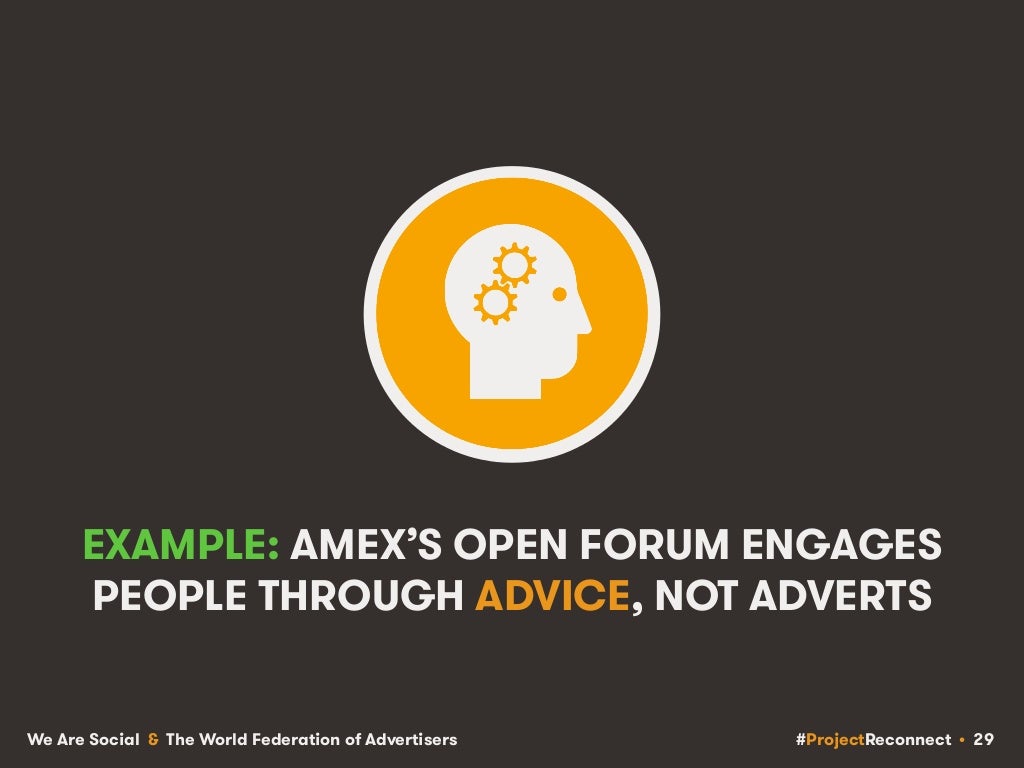 EXAMPLE: AMEX'S OPEN FORUM ENGAGES PEOPLE THROUGH ADVICE, NOT ADVERTS

We Are Social & The World Federation of Advertisers

#ProjectReconnect • 29